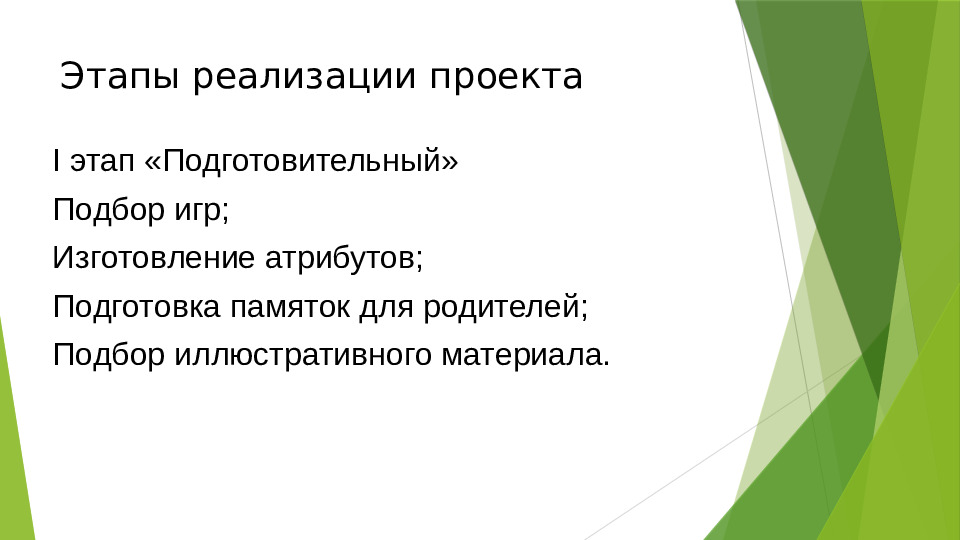 Этапы реализации проекта

I этап «Подготовительный»

Подбор игр;

Изготовление атрибутов;

Подготовка памяток для родителей;

Подбор иллюстративного материала.